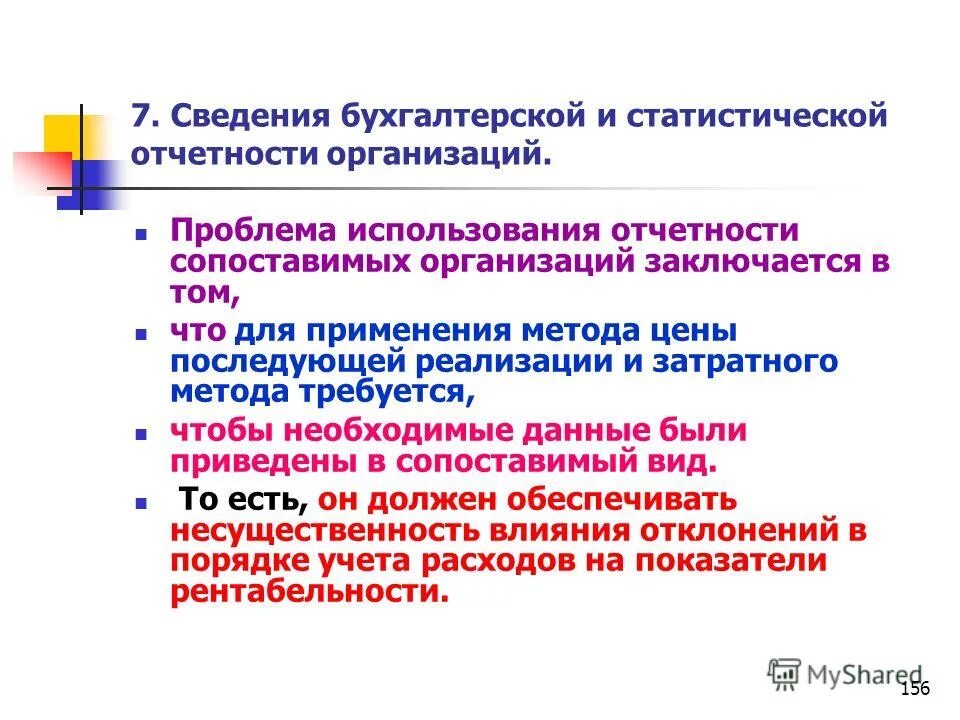 7. Сведения бухгалтерской и статистической отчетности организаций.

- Проблема использования отчетности сопоставимых организаций заключается в том,
- что для применения метода цены последующей реализации и затратного метода требуется,
- чтобы необходимые данные были приведены в сопоставимый вид.
- То есть, он должен обеспечивать несущественность влияния отклонений в порядке учета расходов на показатели рентабельности.

MyShared
156